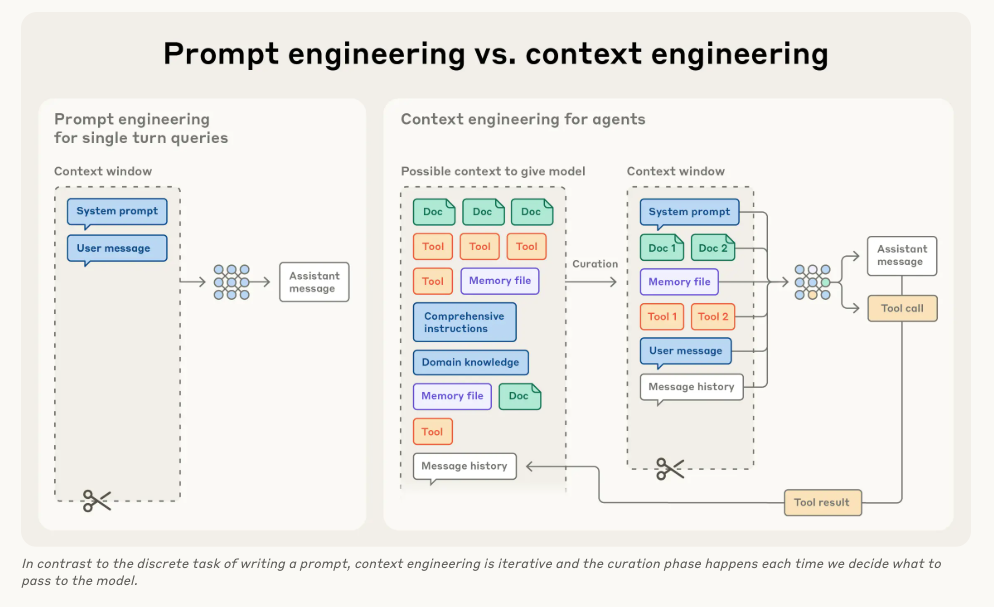 Prompt engineering vs. context engineering

Prompt engineering for single turn queries

Context window

System prompt

User message

Assistant message

Context engineering for agents

Possible context to give model

Doc

Doc

Doc

Tool

Tool

Tool

Tool

Memory file

Comprehensive instructions

Domain knowledge

Memory file

Doc

Tool

Message history

Curation

Context window

System prompt

Doc 1

Doc 2

Memory file

Tool 1

Tool 2

User message

Message history

Assistant message

Tool call

Tool result

In contrast to the discrete task of writing a prompt, context engineering is iterative and the curation phase happens each time we decide what to pass to the model.